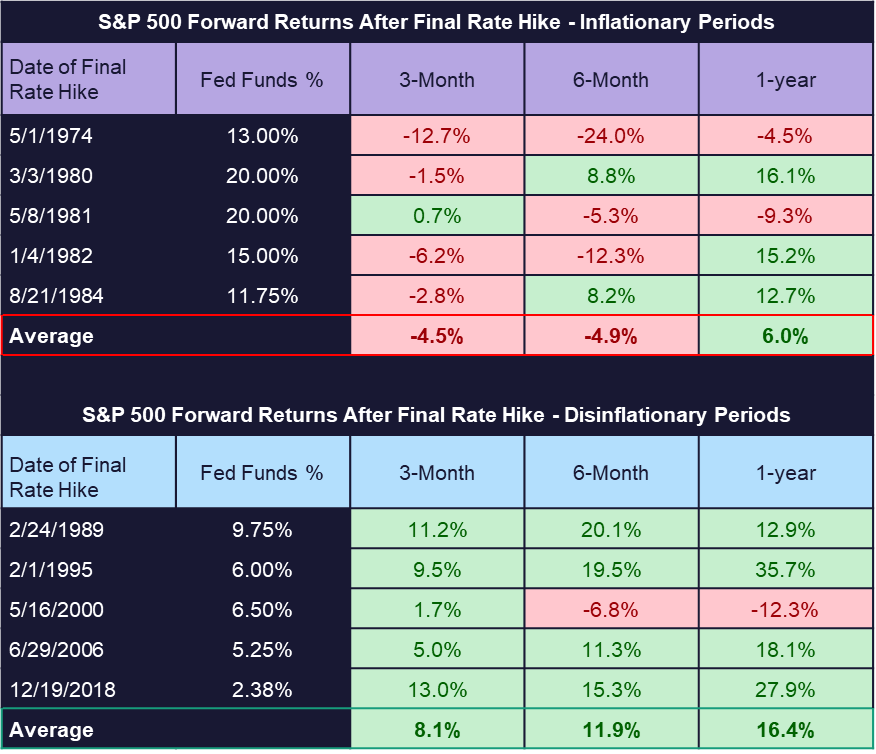 S&P 500 Forward Returns After Final Rate Hike - Inflationary Periods

| Date of Final Rate Hike | Fed Funds % | 3-Month | 6-Month | 1-year |
|---|---|---|---|---|
| 5/1/1974 | 13.00% | -12.7% | -24.0% | -4.5% |
| 3/3/1980 | 20.00% | -1.5% | 8.8% | 16.1% |
| 5/8/1981 | 20.00% | 0.7% | -5.3% | -9.3% |
| 1/4/1982 | 15.00% | -6.2% | -12.3% | 15.2% |
| 8/21/1984 | 11.75% | -2.8% | 8.2% | 12.7% |
| **Average** | | **-4.5%** | **-4.9%** | **6.0%** |

S&P 500 Forward Returns After Final Rate Hike - Disinflationary Periods

| Date of Final Rate Hike | Fed Funds % | 3-Month | 6-Month | 1-year |
|---|---|---|---|---|
| 2/24/1989 | 9.75% | 11.2% | 20.1% | 12.9% |
| 2/1/1995 | 6.00% | 9.5% | 19.5% | 35.7% |
| 5/16/2000 | 6.50% | 1.7% | -6.8% | -12.3% |
| 6/29/2006 | 5.25% | 5.0% | 11.3% | 18.1% |
| 12/19/2018 | 2.38% | 13.0% | 15.3% | 27.9% |
| **Average** | | **8.1%** | **11.9%** | **16.4%** |